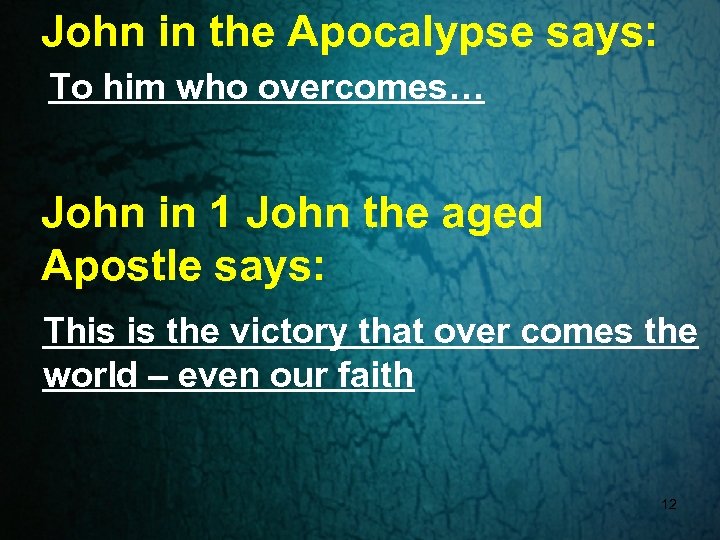 John in the Apocalypse says:

To him who overcomes…

John in 1 John the aged Apostle says:

This is the victory that over comes the world – even our faith

12